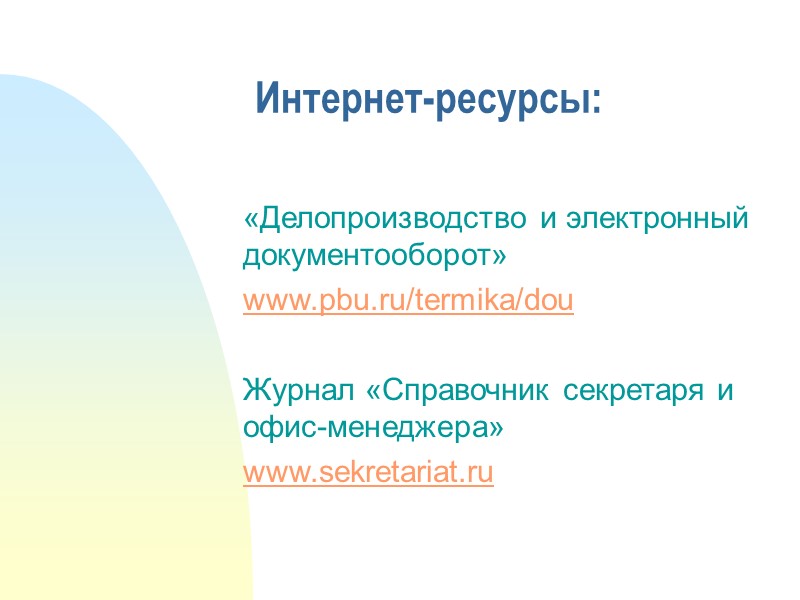 Интернет-ресурсы:

«Делопроизводство и электронный документооборот»
www.pbu.ru/termika/dou

Журнал «Справочник секретаря и офис-менеджера»
www.sekretariat.ru